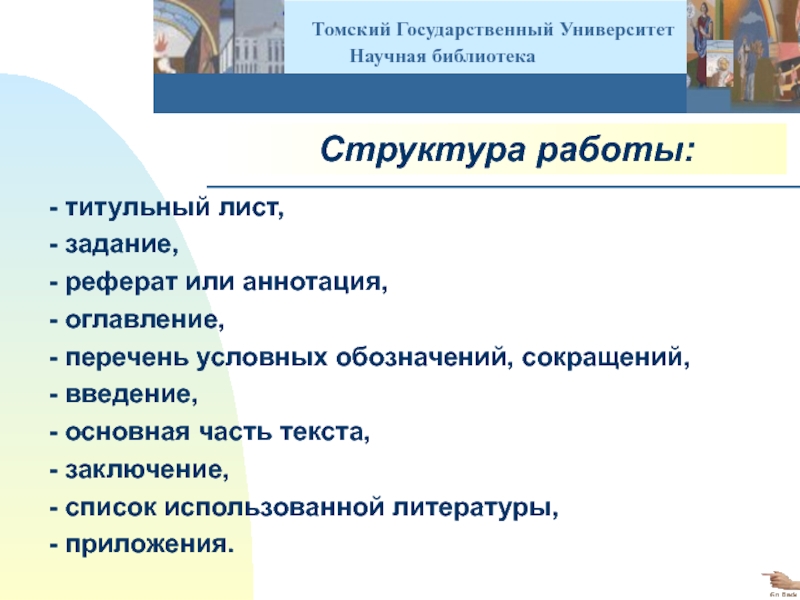 Томский Государственный Университет
Научная библиотека

Структура работы:

- титульный лист,
- задание,
- реферат или аннотация,
- оглавление,
- перечень условных обозначений, сокращений,
- введение,
- основная часть текста,
- заключение,
- список использованной литературы,
- приложения.

Go Back